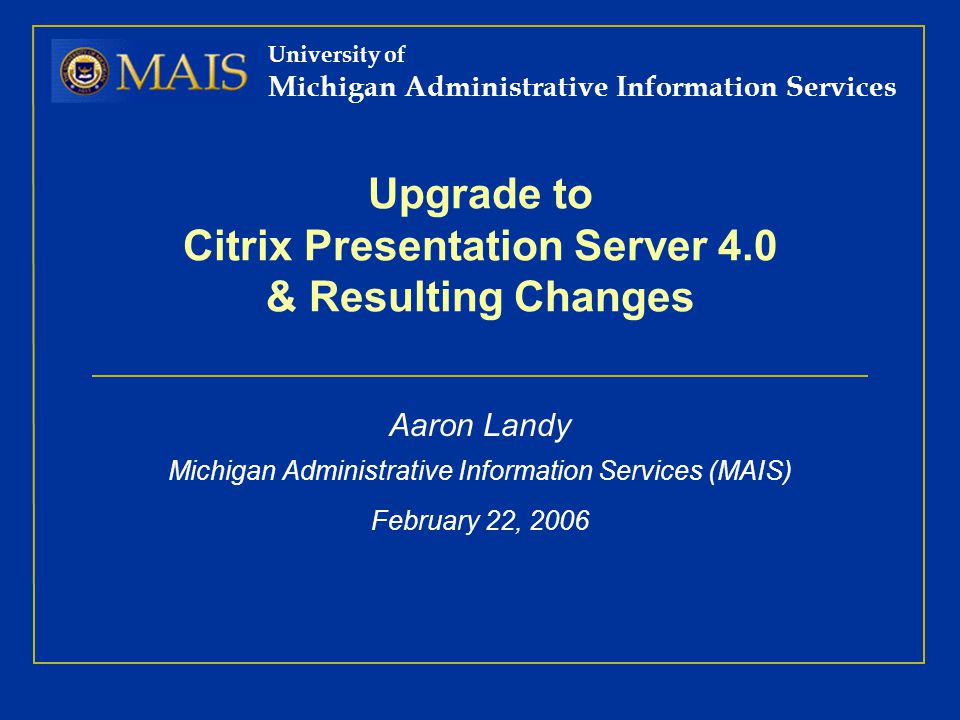 MAIS

University of
Michigan Administrative Information Services

Upgrade to
Citrix Presentation Server 4.0
& Resulting Changes

Aaron Landy

Michigan Administrative Information Services (MAIS)

February 22, 2006